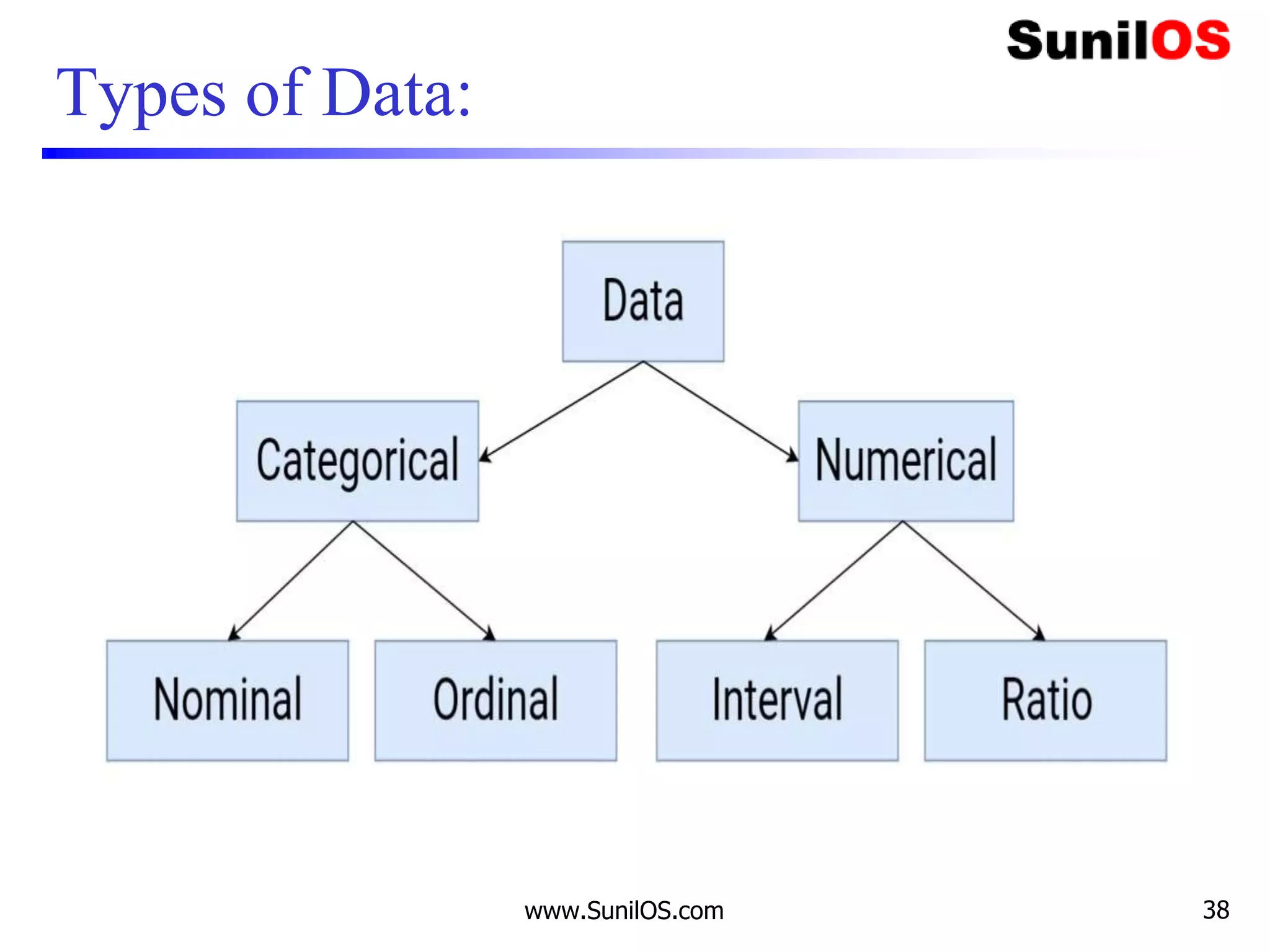 SunilOS

Types of Data:

Data

Categorical

Numerical

Nominal

Ordinal

Interval

Ratio

www.SunilOS.com

38